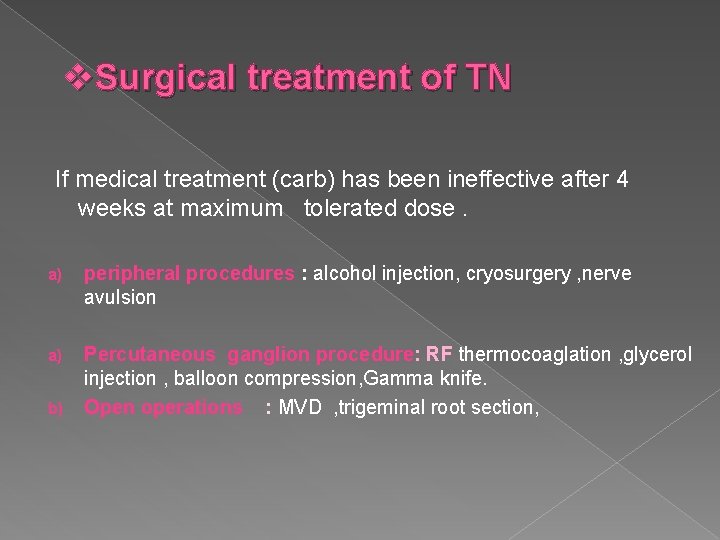 ❖Surgical treatment of TN

If medical treatment (carb) has been ineffective after 4 weeks at maximum tolerated dose .

a) peripheral procedures : alcohol injection, cryosurgery ,nerve avulsion

a) Percutaneous ganglion procedure: RF thermocoaglation ,glycerol injection , balloon compression,Gamma knife.

b) Open operations : MVD ,trigeminal root section,